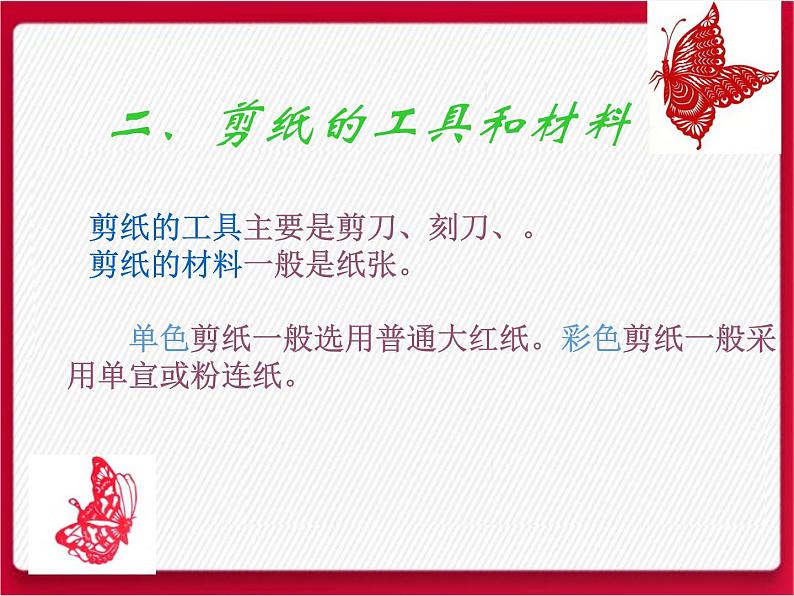 二、剪纸的工具和材料

剪纸的工具主要是剪刀、刻刀、。
剪纸的材料一般是纸张。

单色剪纸一般选用普通大红纸。彩色剪纸一般采用单宣或粉连纸。